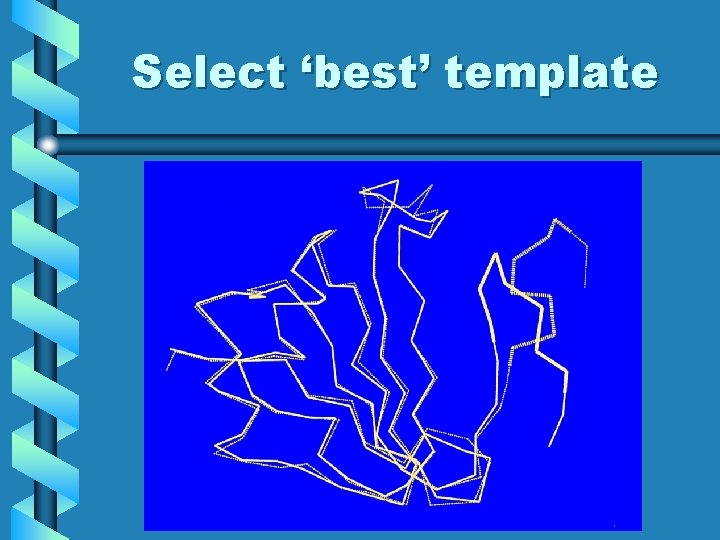 Select ‘best’ template